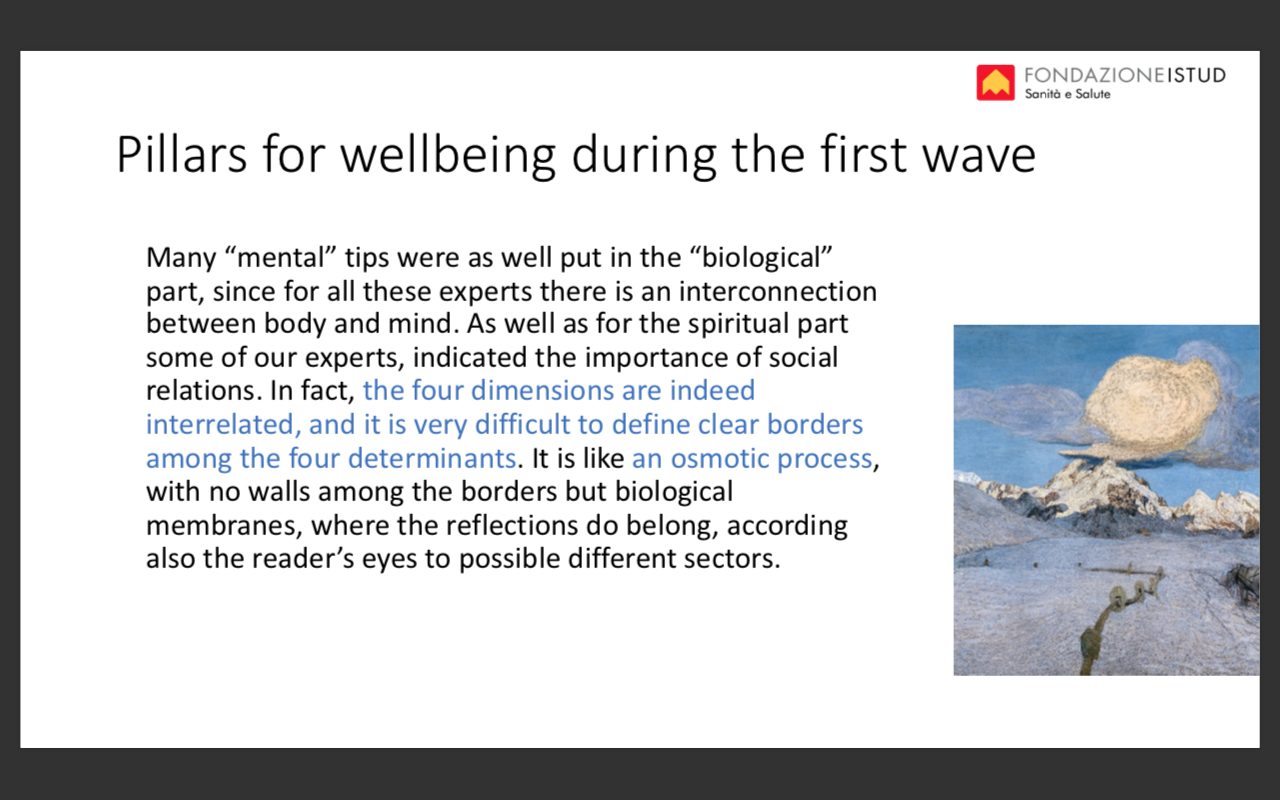 FONDAZIONE ISTUD
Sanità e Salute

Pillars for wellbeing during the first wave

Many “mental” tips were as well put in the “biological” part, since for all these experts there is an interconnection between body and mind. As well as for the spiritual part some of our experts, indicated the importance of social relations. In fact, the four dimensions are indeed interrelated, and it is very difficult to define clear borders among the four determinants. It is like an osmotic process, with no walls among the borders but biological membranes, where the reflections do belong, according also the reader’s eyes to possible different sectors.